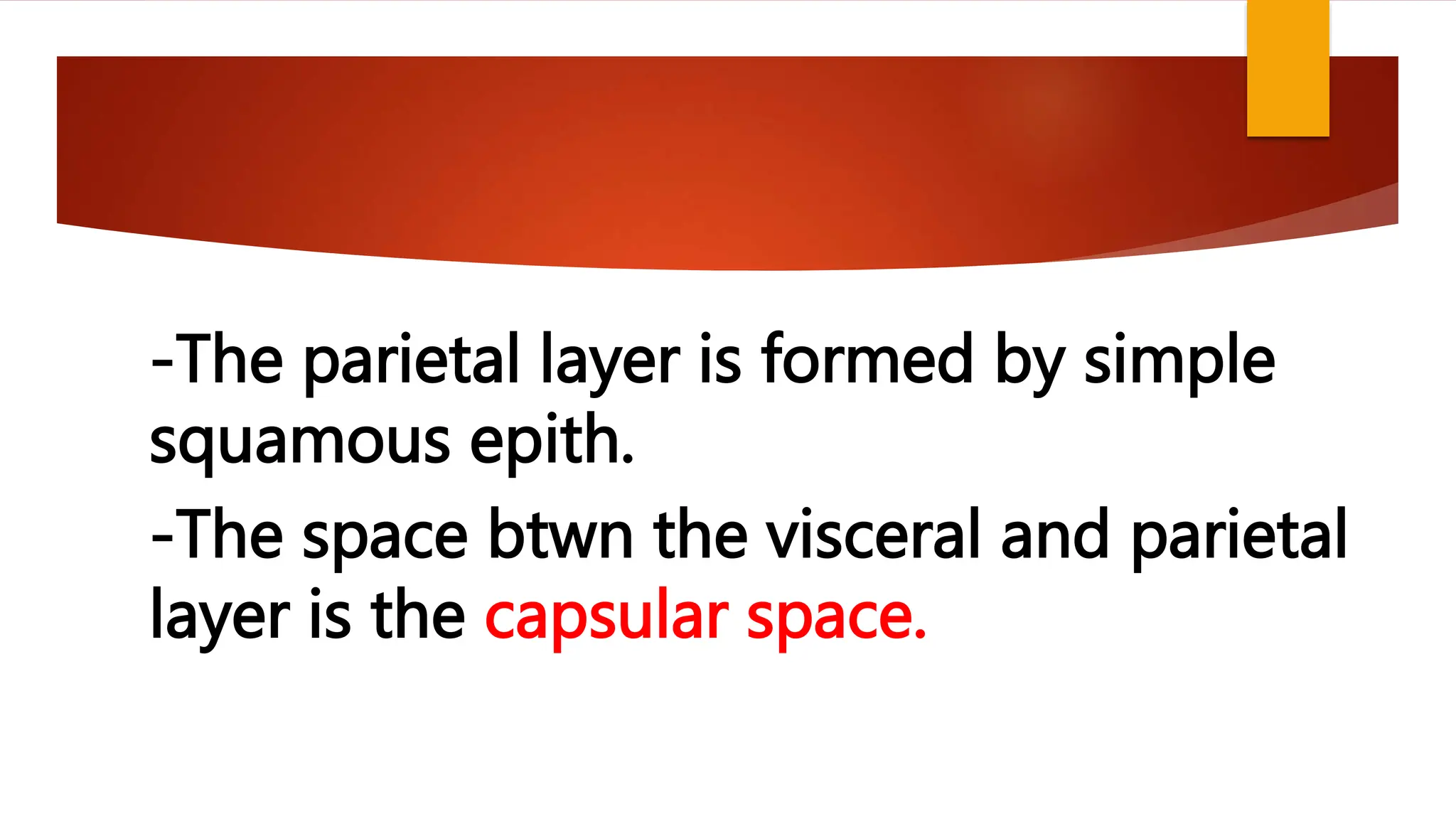 -The parietal layer is formed by simple squamous epith.

-The space btwn the visceral and parietal layer is the capsular space.